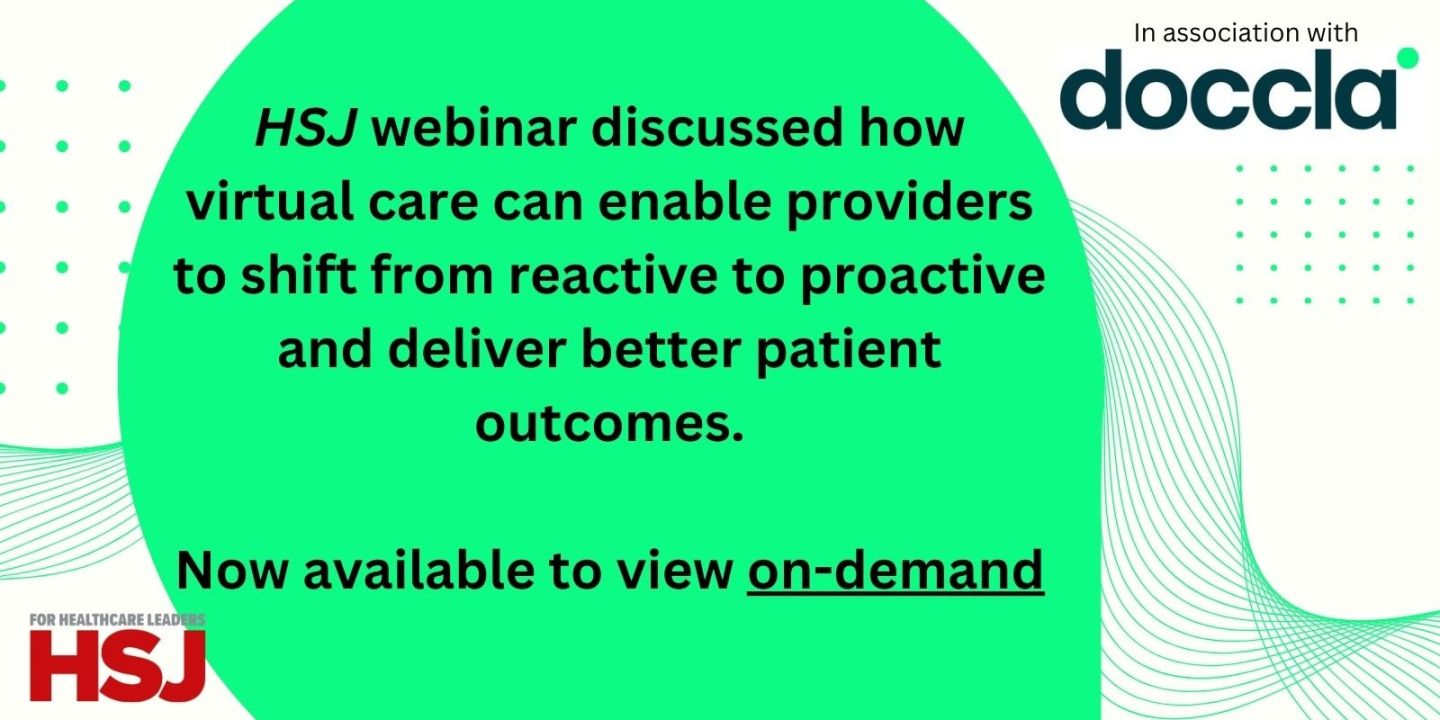 In association with
doccla

HSJ webinar discussed how virtual care can enable providers to shift from reactive to proactive and deliver better patient outcomes.

Now available to view on-demand

FOR HEALTHCARE LEADERS
HSJ